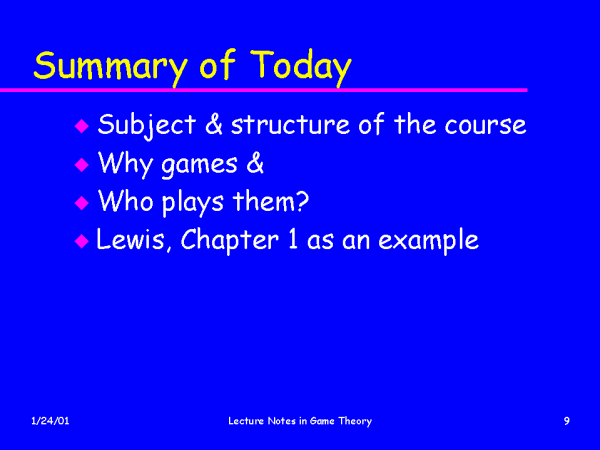 Summary of Today

- Subject & structure of the course
- Why games &
- Who plays them?
- Lewis, Chapter 1 as an example

1/24/01

Lecture Notes in Game Theory

9